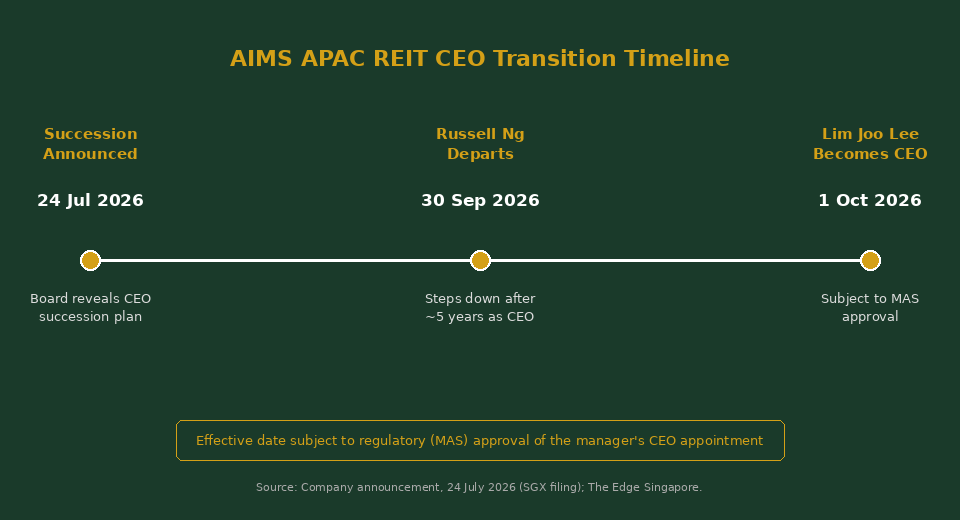 AIMS APAC REIT CEO Transition Timeline

Succession Announced

24 Jul 2026

Board reveals CEO succession plan

Russell Ng Departs

30 Sep 2026

Steps down after ~5 years as CEO

Lim Joo Lee Becomes CEO

1 Oct 2026

Subject to MAS approval

Effective date subject to regulatory (MAS) approval of the manager's CEO appointment

Source: Company announcement, 24 July 2026 (SGX filing); The Edge Singapore.